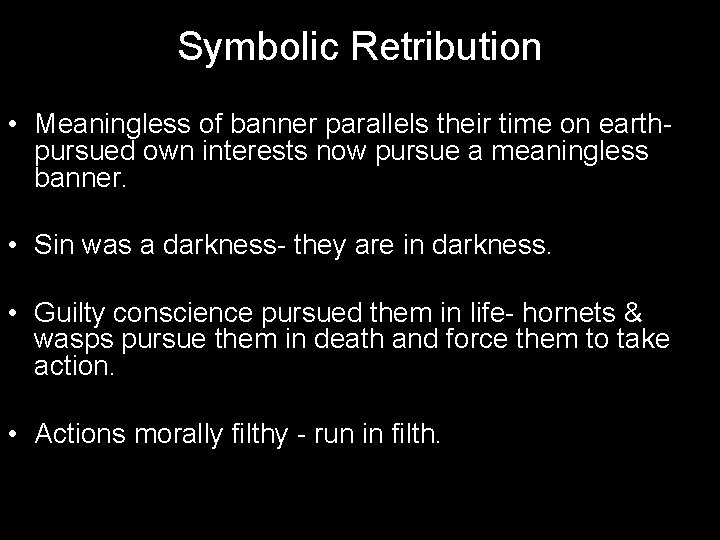 Symbolic Retribution

• Meaningless of banner parallels their time on earth- pursued own interests now pursue a meaningless banner.

• Sin was a darkness- they are in darkness.

• Guilty conscience pursued them in life- hornets & wasps pursue them in death and force them to take action.

• Actions morally filthy - run in filth.